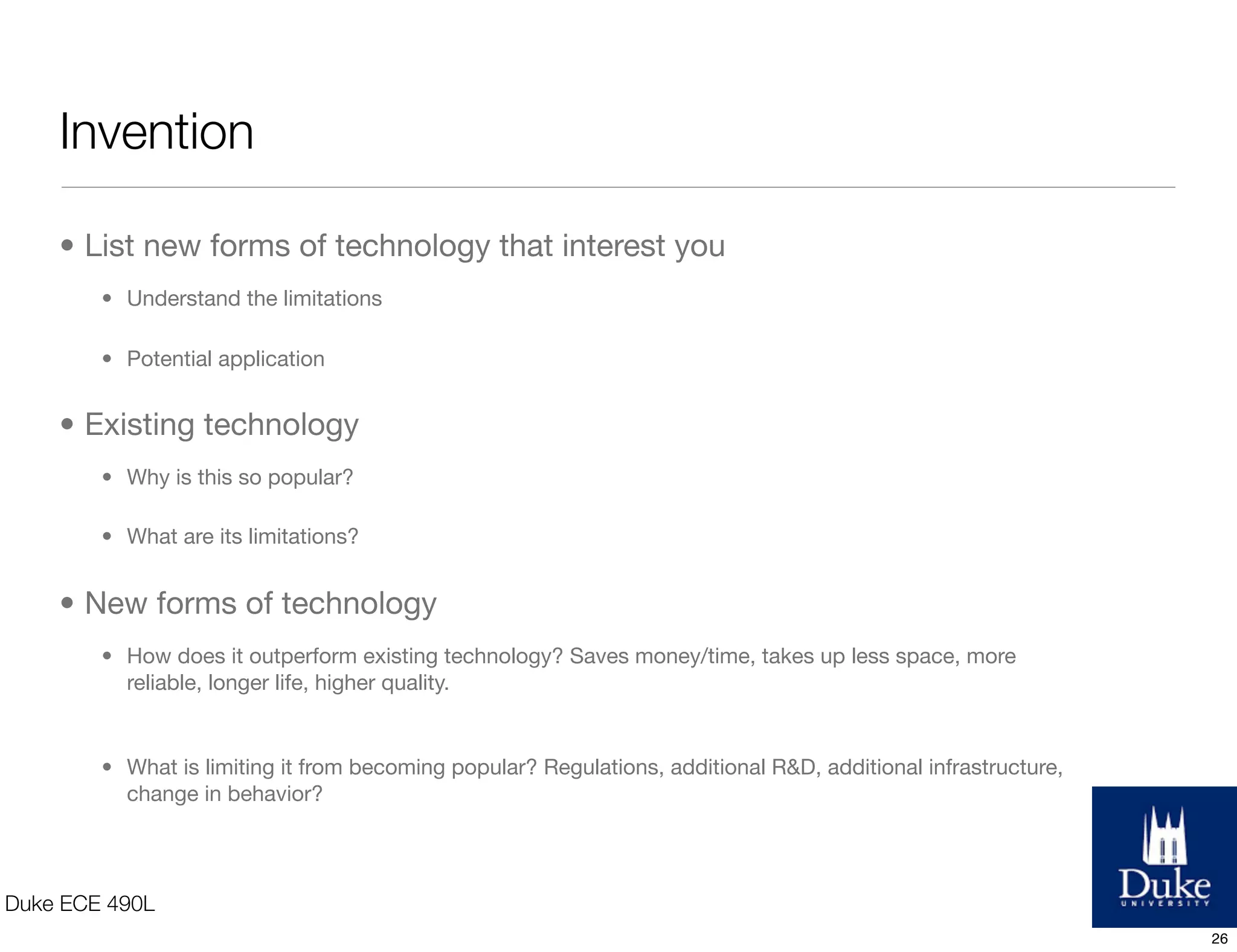 Invention

• List new forms of technology that interest you

• Understand the limitations

• Potential application

• Existing technology

• Why is this so popular?

• What are its limitations?

• New forms of technology

• How does it outperform existing technology? Saves money/time, takes up less space, more reliable, longer life, higher quality.

• What is limiting it from becoming popular? Regulations, additional R&D, additional infrastructure, change in behavior?

Duke ECE 490L

Duke UNIVERSITY

26